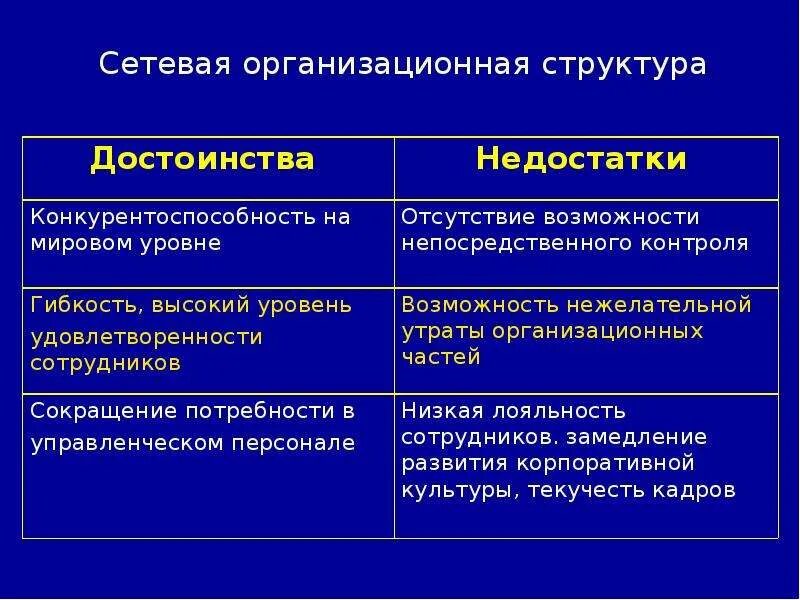 Сетевая организационная структура

| Достоинства | Недостатки |
|---|---|
| Конкурентоспособность на мировом уровне | Отсутствие возможности непосредственного контроля |
| Гибкость, высокий уровень удовлетворенности сотрудников | Возможность нежелательной утраты организационных частей |
| Сокращение потребности в управленческом персонале | Низкая лояльность сотрудников. замедление развития корпоративной культуры, текучесть кадров |